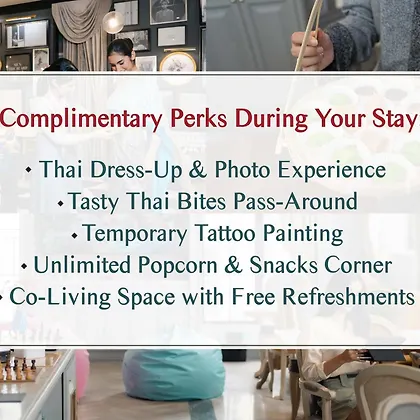 Complimentary Perks During Your Stay

• Thai Dress-Up & Photo Experience
• Tasty Thai Bites Pass-Around
• Temporary Tattoo Painting
• Unlimited Popcorn & Snacks Corner
• Co-Living Space with Free Refreshments